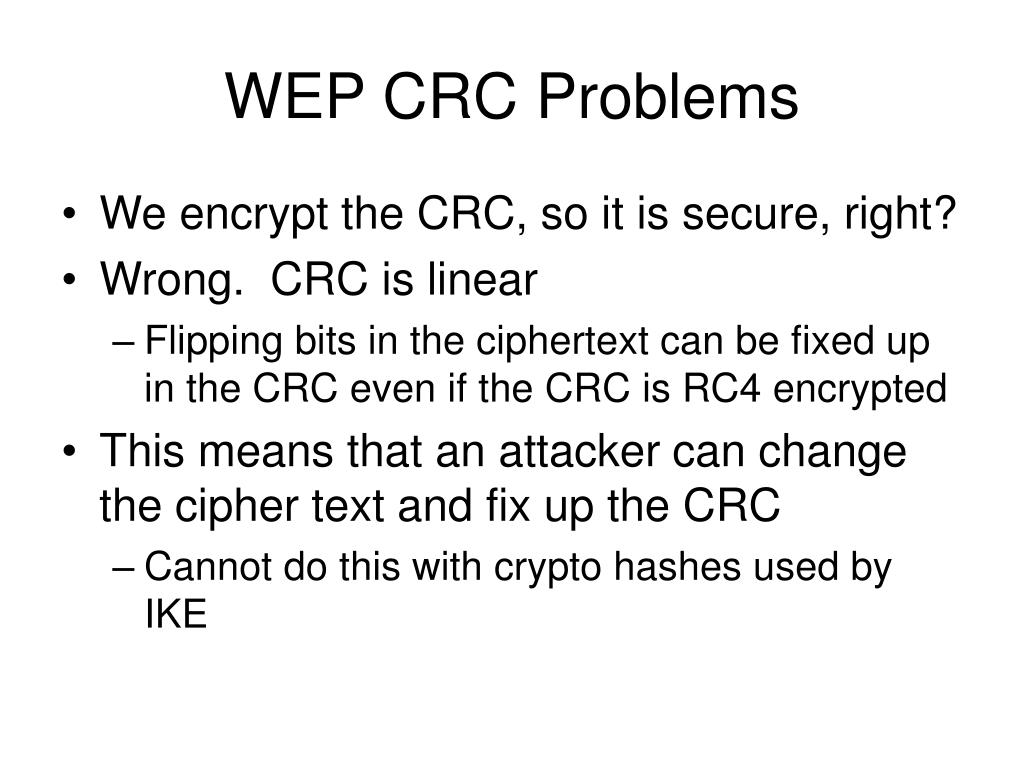 WEP CRC Problems

• We encrypt the CRC, so it is secure, right?
• Wrong. CRC is linear
– Flipping bits in the ciphertext can be fixed up in the CRC even if the CRC is RC4 encrypted
• This means that an attacker can change the cipher text and fix up the CRC
– Cannot do this with crypto hashes used by IKE